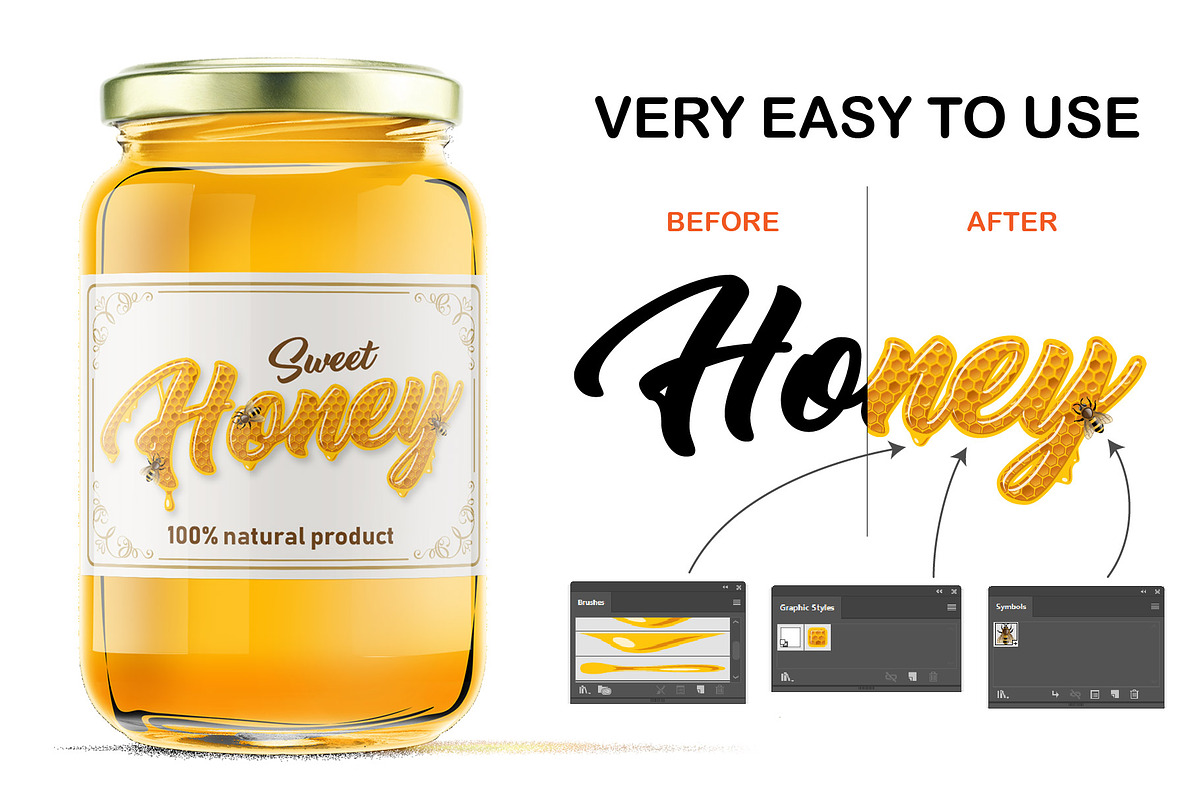 Sweet
Honey
100% natural product

VERY EASY TO USE

BEFORE

AFTER

Honey

Brushes

Graphic Styles

Symbols